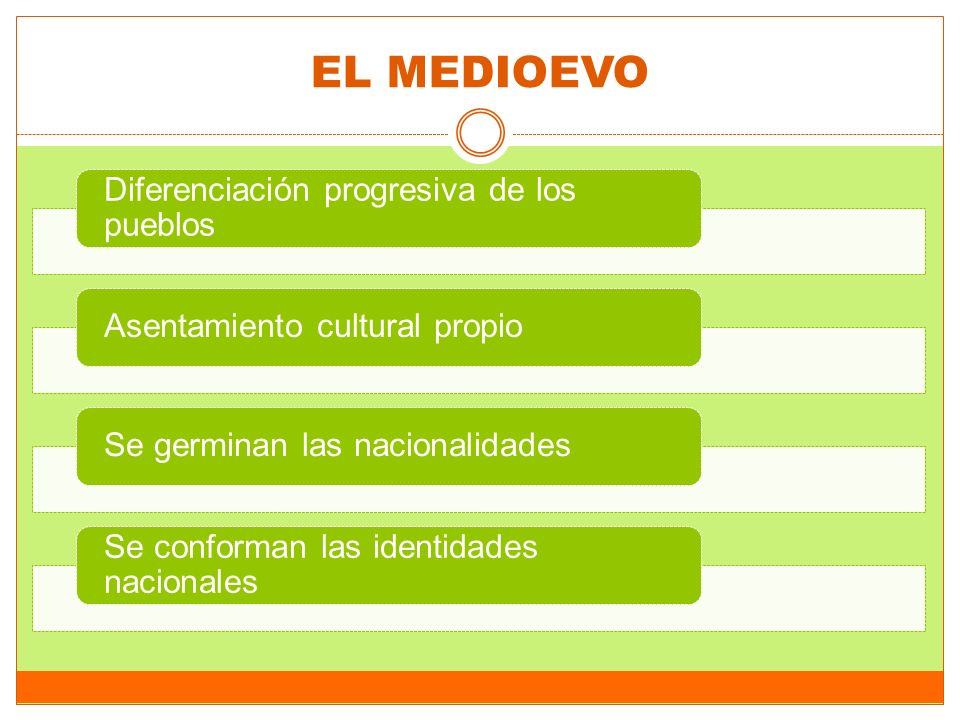 EL MEDIOEVO

Diferenciación progresiva de los pueblos

Asentamiento cultural propio

Se germinan las nacionalidades

Se conforman las identidades nacionales